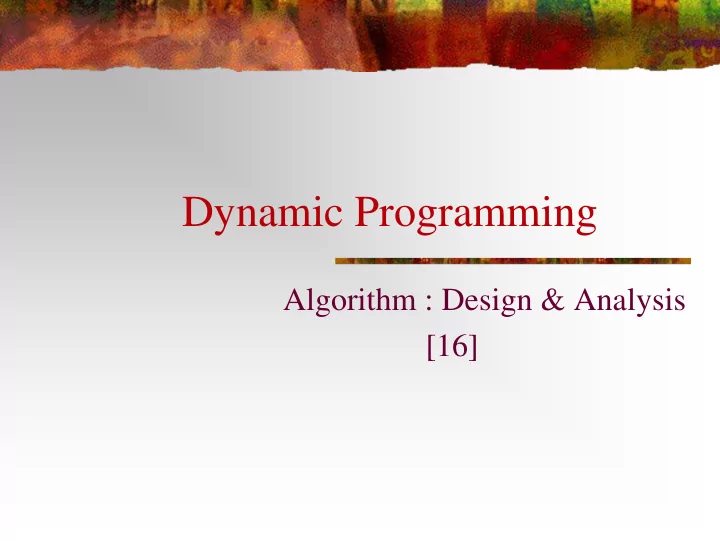 Dynamic Programming

Algorithm : Design & Analysis
[16]